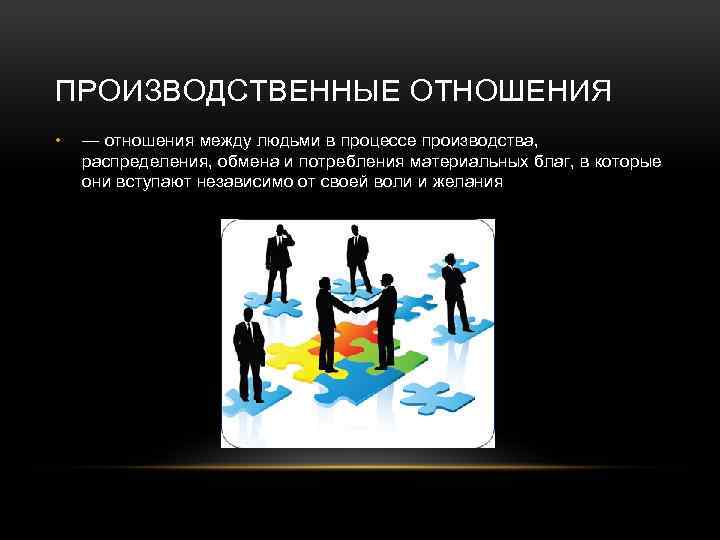 ПРОИЗВОДСТВЕННЫЕ ОТНОШЕНИЯ

• — отношения между людьми в процессе производства, распределения, обмена и потребления материальных благ, в которые они вступают независимо от своей воли и желания